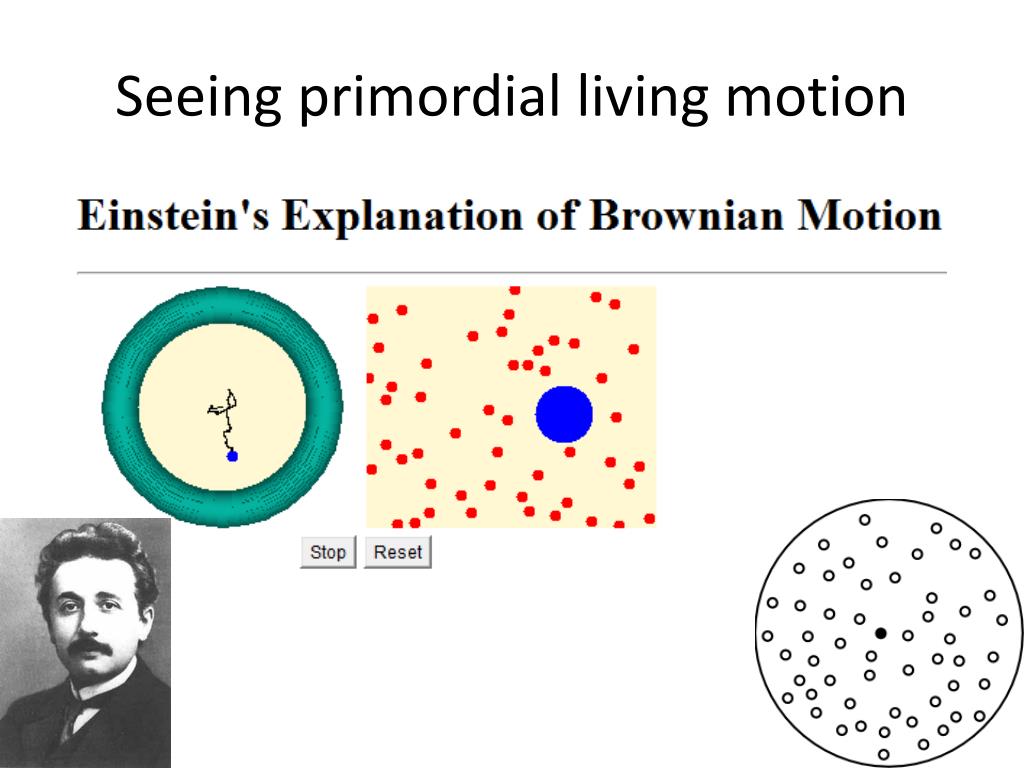 Seeing primordial living motion

Einstein's Explanation of Brownian Motion

Stop Reset